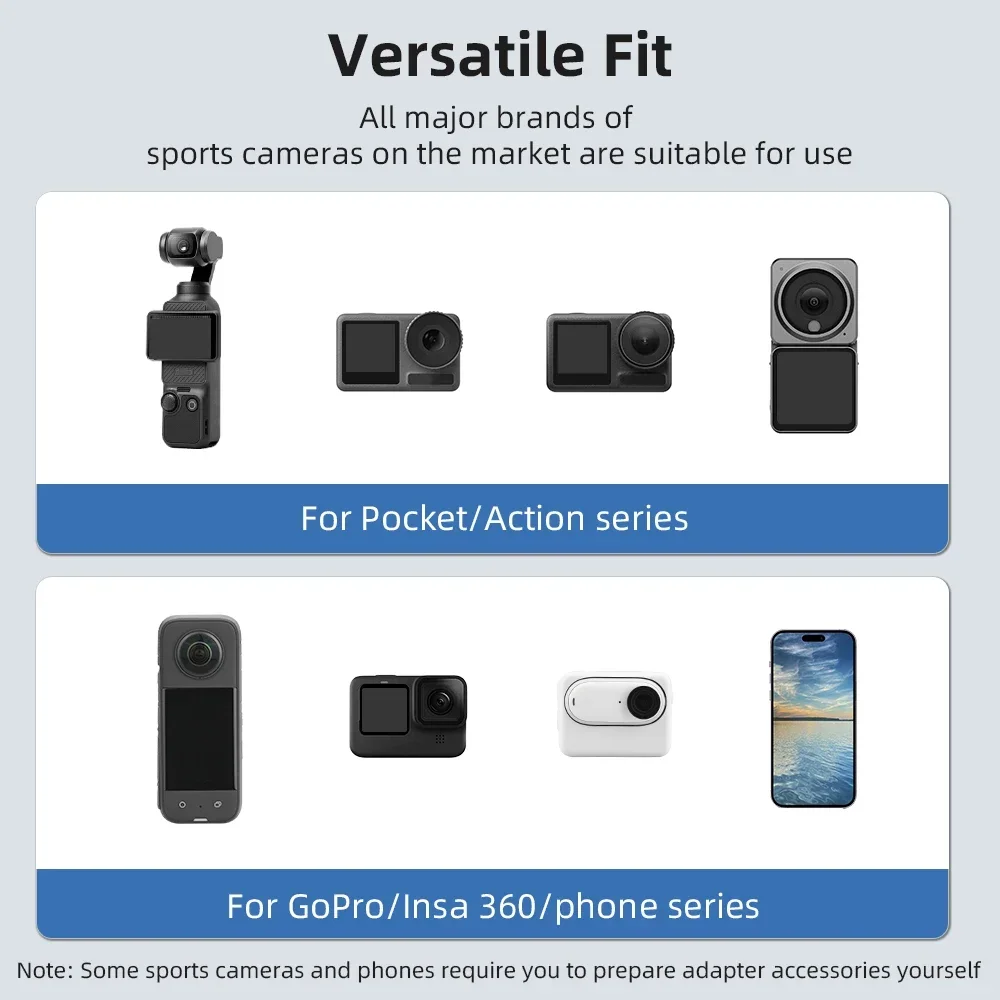 Versatile Fit

All major brands of sports cameras on the market are suitable for use

For Pocket/Action series

For GoPro/Insa 360/phone series

Note: Some sports cameras and phones require you to prepare adapter accessories yourself